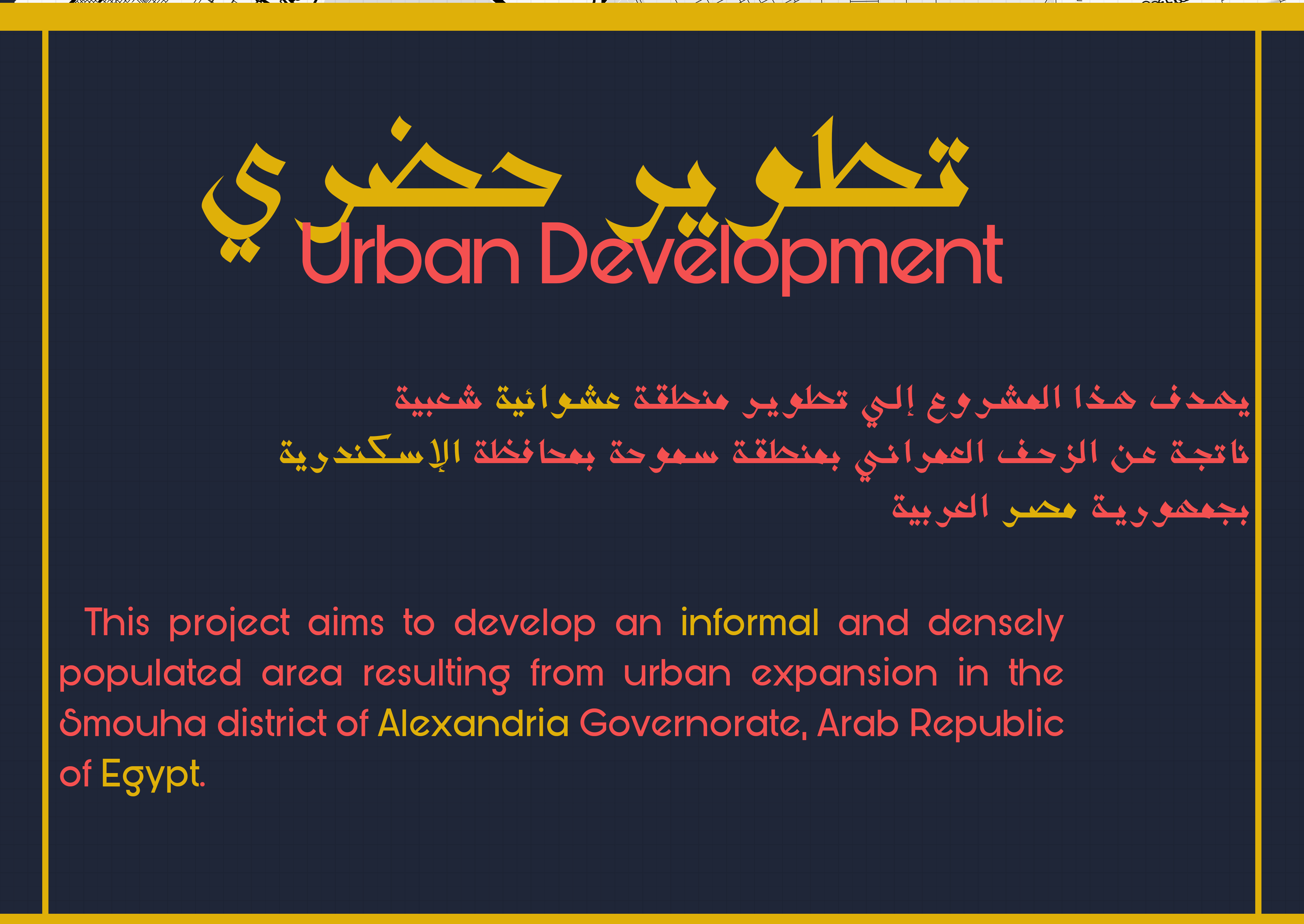 تطوير حضري
Urban Development

يهدف هذا المشروع إلي تطوير منطقة عشوائية شعبية ناتجة عن الزحف العمراني بمنطقة سموحة بمحافظة الإسكندرية بجمهورية مصر العربية

This project aims to develop an informal and densely populated area resulting from urban expansion in the Smouha district of Alexandria Governorate, Arab Republic of Egypt.